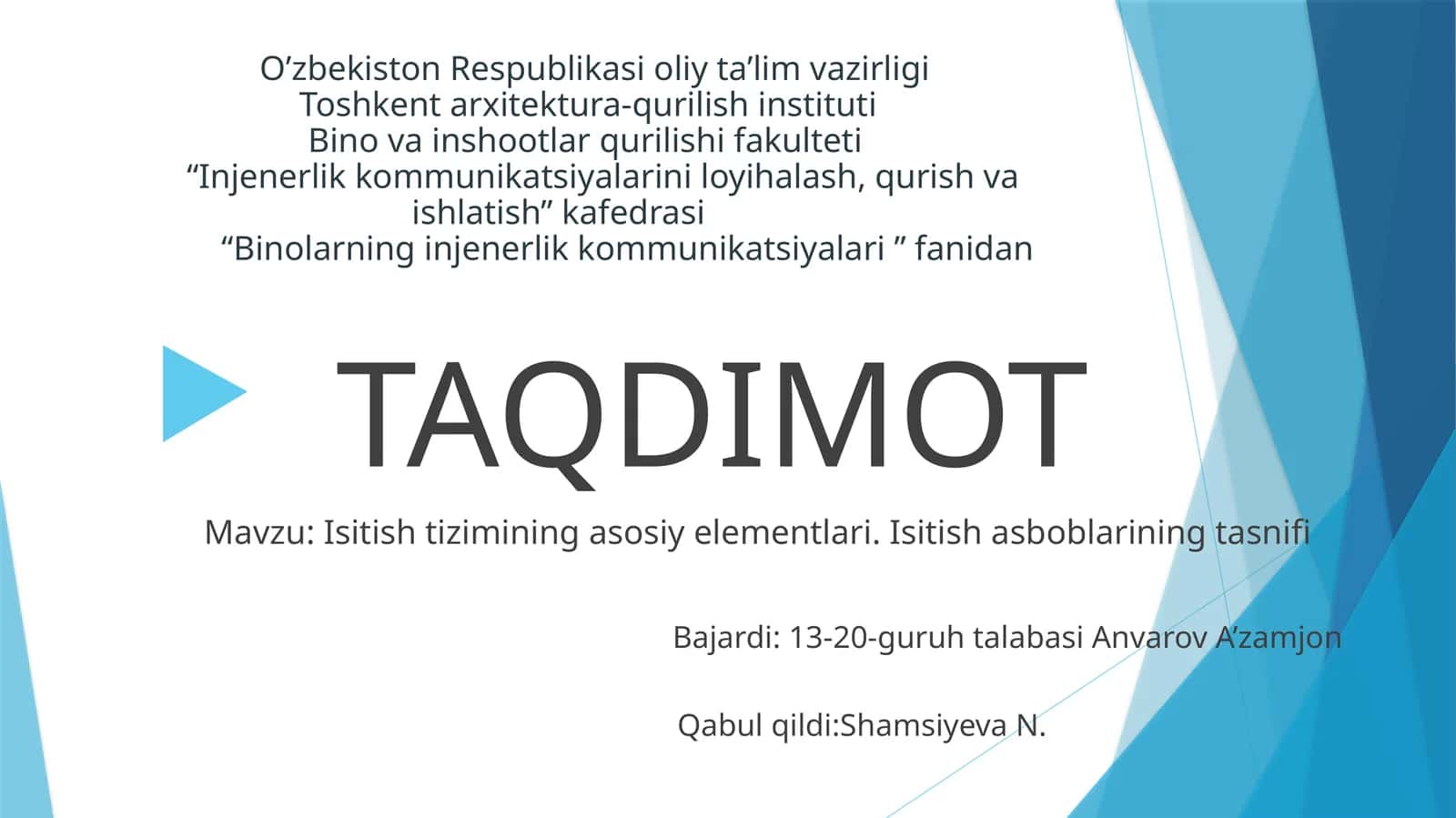 O’zbekiston Respublikasi oliy ta’lim vazirligi
Toshkent arxitektura-qurilish instituti
Bino va inshootlar qurilishi fakulteti
“Injenerlik kommunikatsiyalarini loyihalash, qurish va ishlatish” kafedrasi
“Binolarning injenerlik kommunikatsiyalari ” fanidan

TAQDIMOT

Mavzu: Isitish tizimining asosiy elementlari. Isitish asboblarining tasnifi

Bajardi: 13-20-guruh talabasi Anvarov A’zamjon

Qabul qildi:Shamsiyeva N.